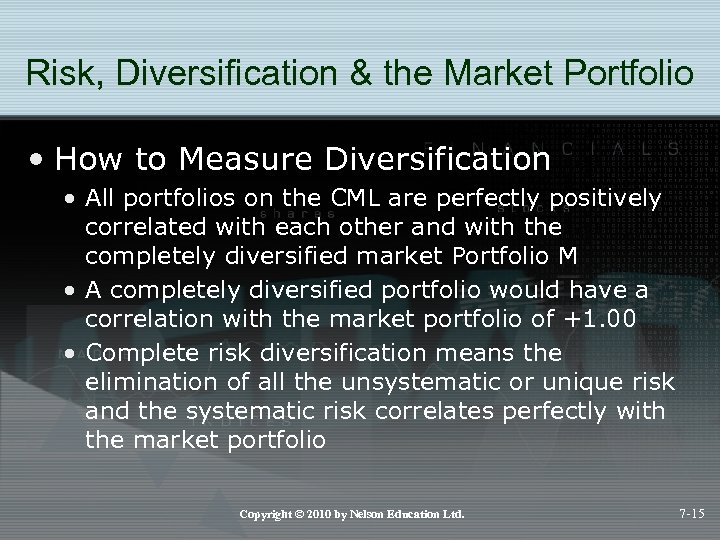 Risk, Diversification & the Market Portfolio

• How to Measure Diversification
 • All portfolios on the CML are perfectly positively correlated with each other and with the completely diversified market Portfolio M
 • A completely diversified portfolio would have a correlation with the market portfolio of +1.00
 • Complete risk diversification means the elimination of all the unsystematic or unique risk and the systematic risk correlates perfectly with the market portfolio

Copyright © 2010 by Nelson Education Ltd.

7-15